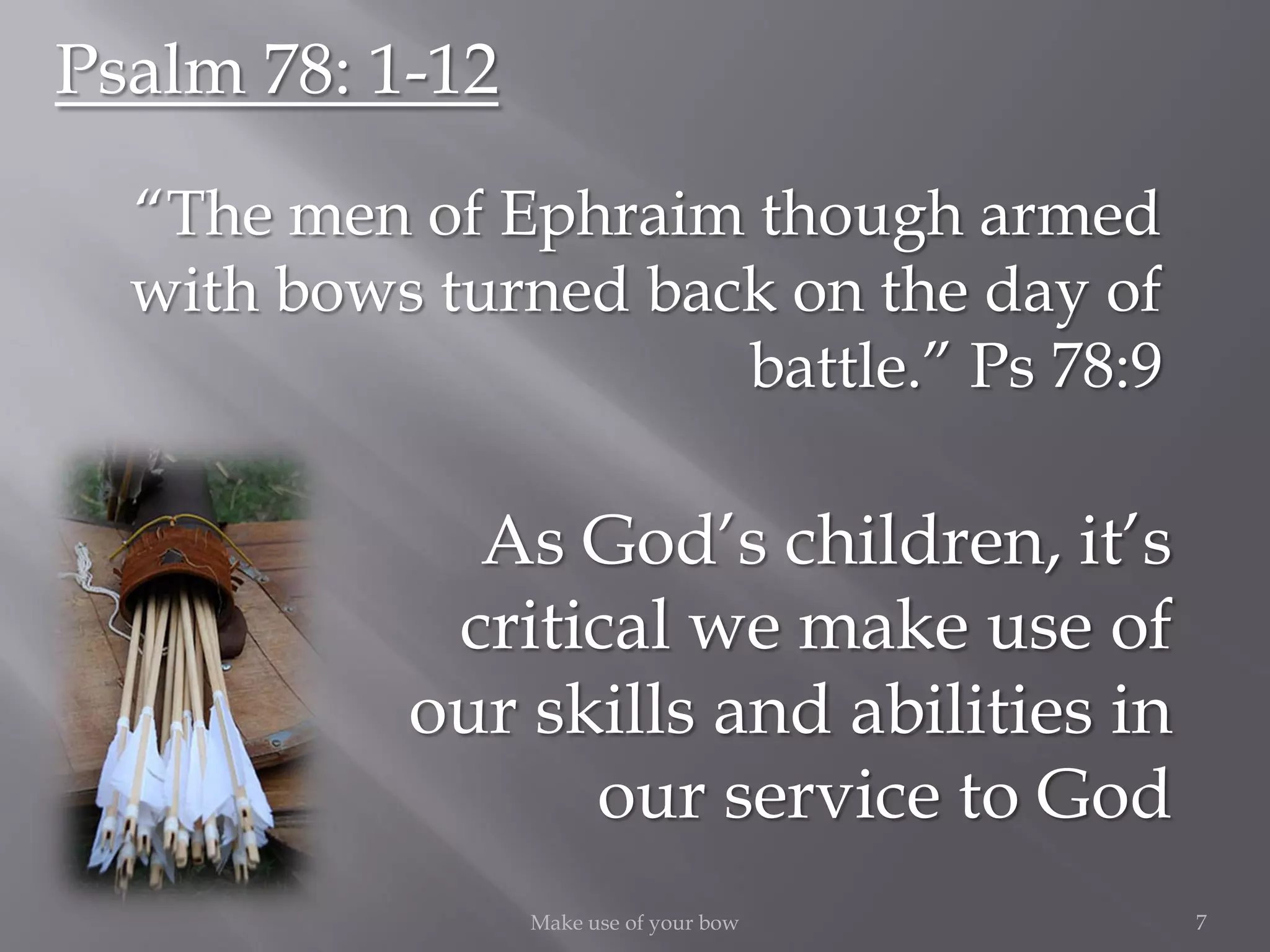 Psalm 78: 1-12

“The men of Ephraim though armed with bows turned back on the day of battle.” Ps 78:9

As God’s children, it’s critical we make use of our skills and abilities in our service to God

Make use of your bow

7